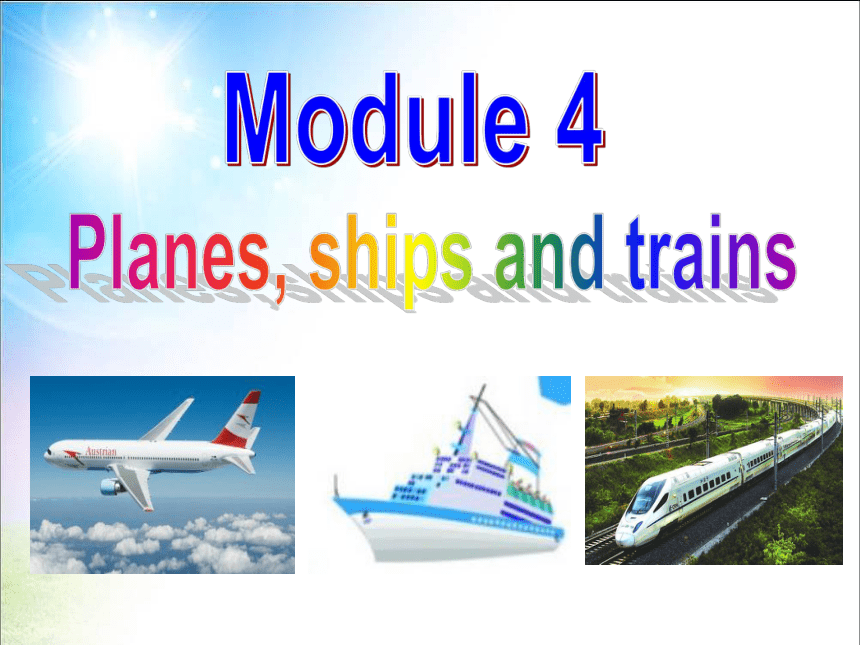 Module 4

Planes, ships and trains

Austrian